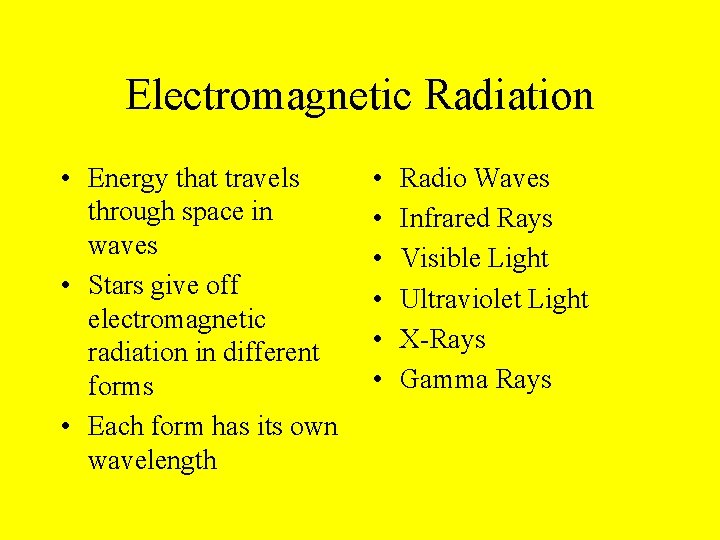 Electromagnetic Radiation

• Energy that travels through space in waves
• Stars give off electromagnetic radiation in different forms
• Each form has its own wavelength

• Radio Waves
• Infrared Rays
• Visible Light
• Ultraviolet Light
• X-Rays
• Gamma Rays